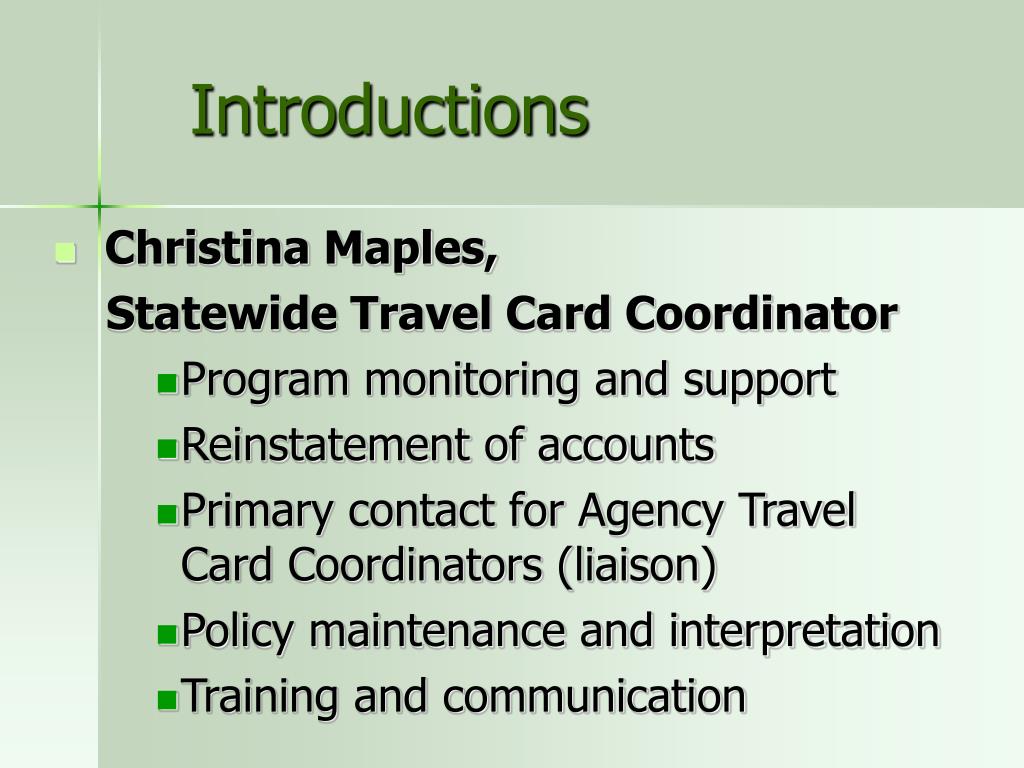 Introductions

Christina Maples,
Statewide Travel Card Coordinator

Program monitoring and support
Reinstatement of accounts
Primary contact for Agency Travel Card Coordinators (liaison)
Policy maintenance and interpretation
Training and communication